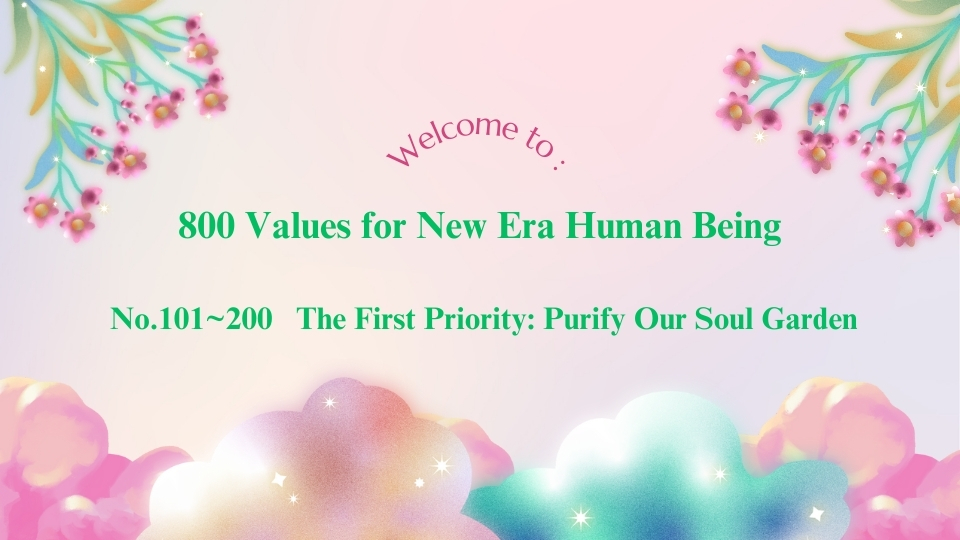 Welcome to :

800 Values for New Era Human Being

No.101~200 The First Priority: Purify Our Soul Garden